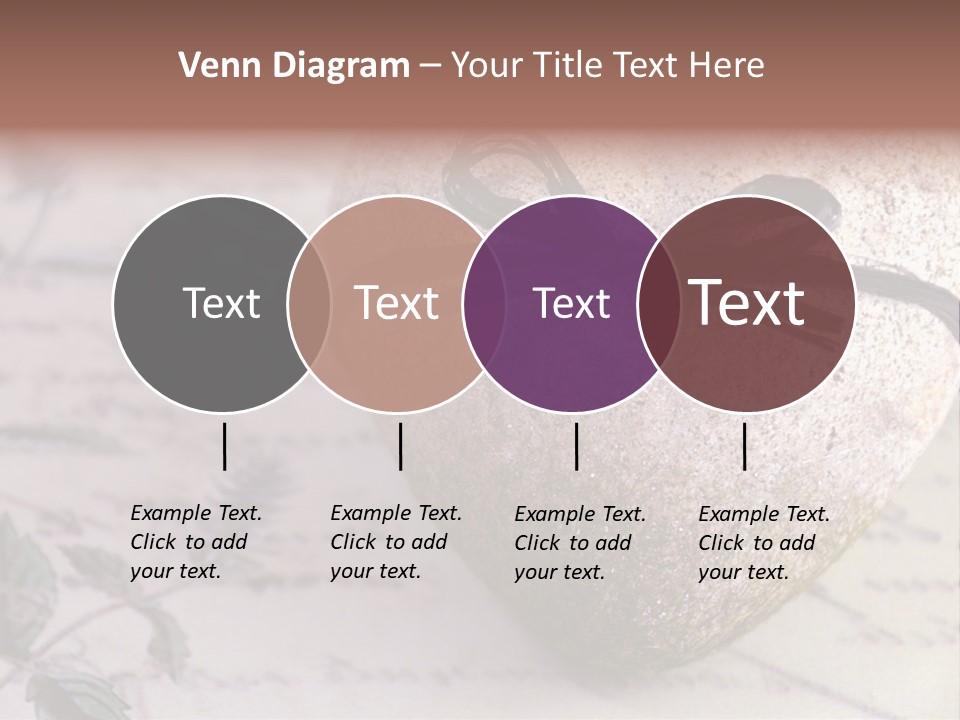 Venn Diagram – Your Title Text Here

Text

Text

Text

Text

Example Text. Click to add your text.

Example Text. Click to add your text.

Example Text. Click to add your text.

Example Text. Click to add your text.